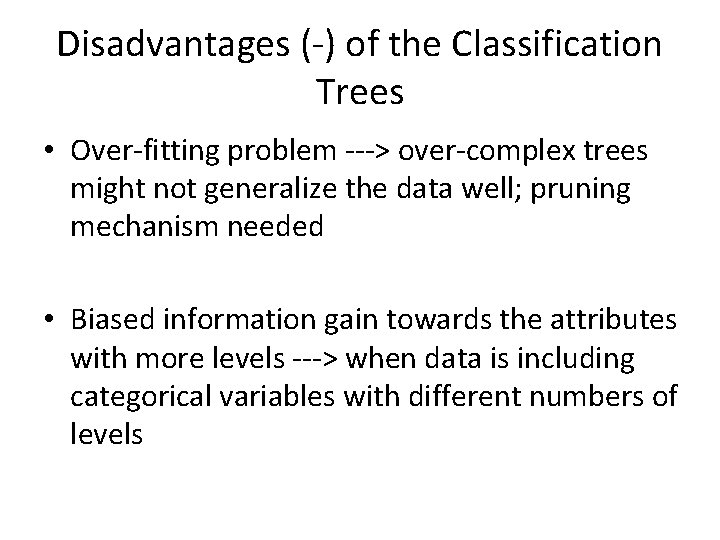 Disadvantages (-) of the Classification Trees

• Over-fitting problem ---> over-complex trees might not generalize the data well; pruning mechanism needed

• Biased information gain towards the attributes with more levels ---> when data is including categorical variables with different numbers of levels